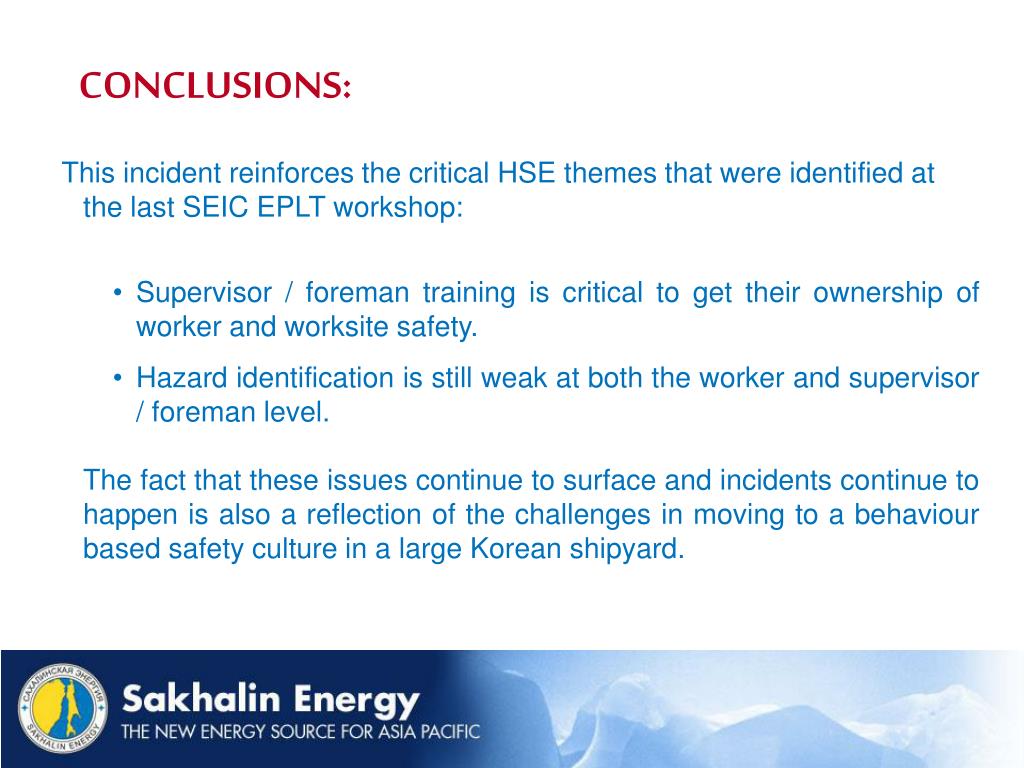 CONCLUSIONS:

This incident reinforces the critical HSE themes that were identified at the last SEIC EPLT workshop:

• Supervisor / foreman training is critical to get their ownership of worker and worksite safety.

• Hazard identification is still weak at both the worker and supervisor / foreman level.

The fact that these issues continue to surface and incidents continue to happen is also a reflection of the challenges in moving to a behaviour based safety culture in a large Korean shipyard.

САХАЛИНСКАЯ ЭНЕРГИЯ SAKHALIN ENERGY

Sakhalin Energy
THE NEW ENERGY SOURCE FOR ASIA PACIFIC